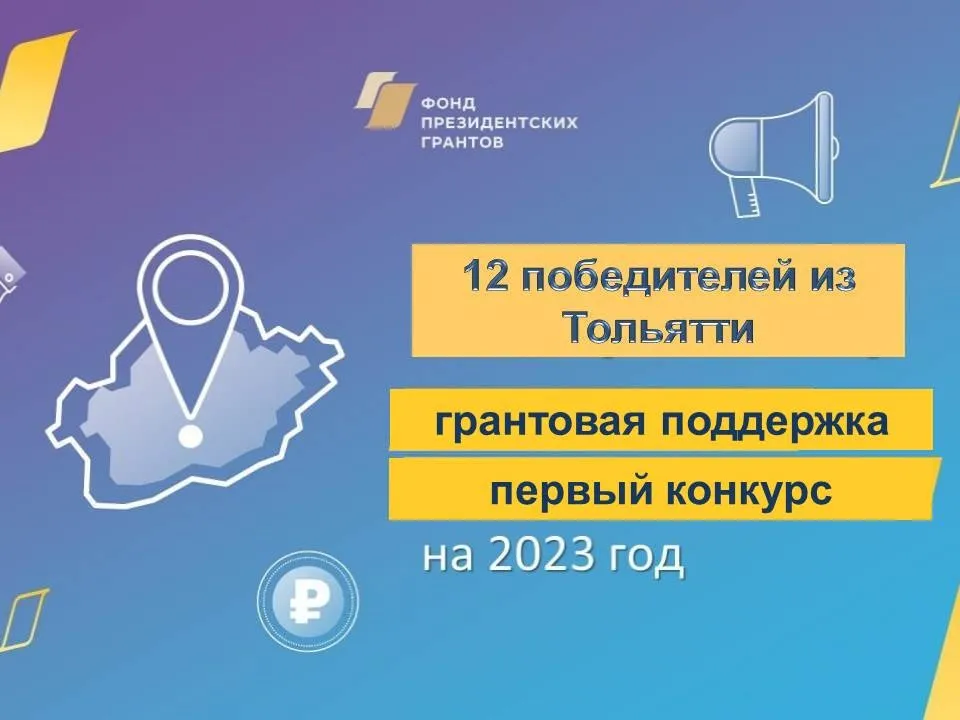 ФОНД ПРЕЗИДЕНТСКИХ ГРАНТОВ

12 победителей из Тольятти

грантовая поддержка

первый конкурс

на 2023 год

₽